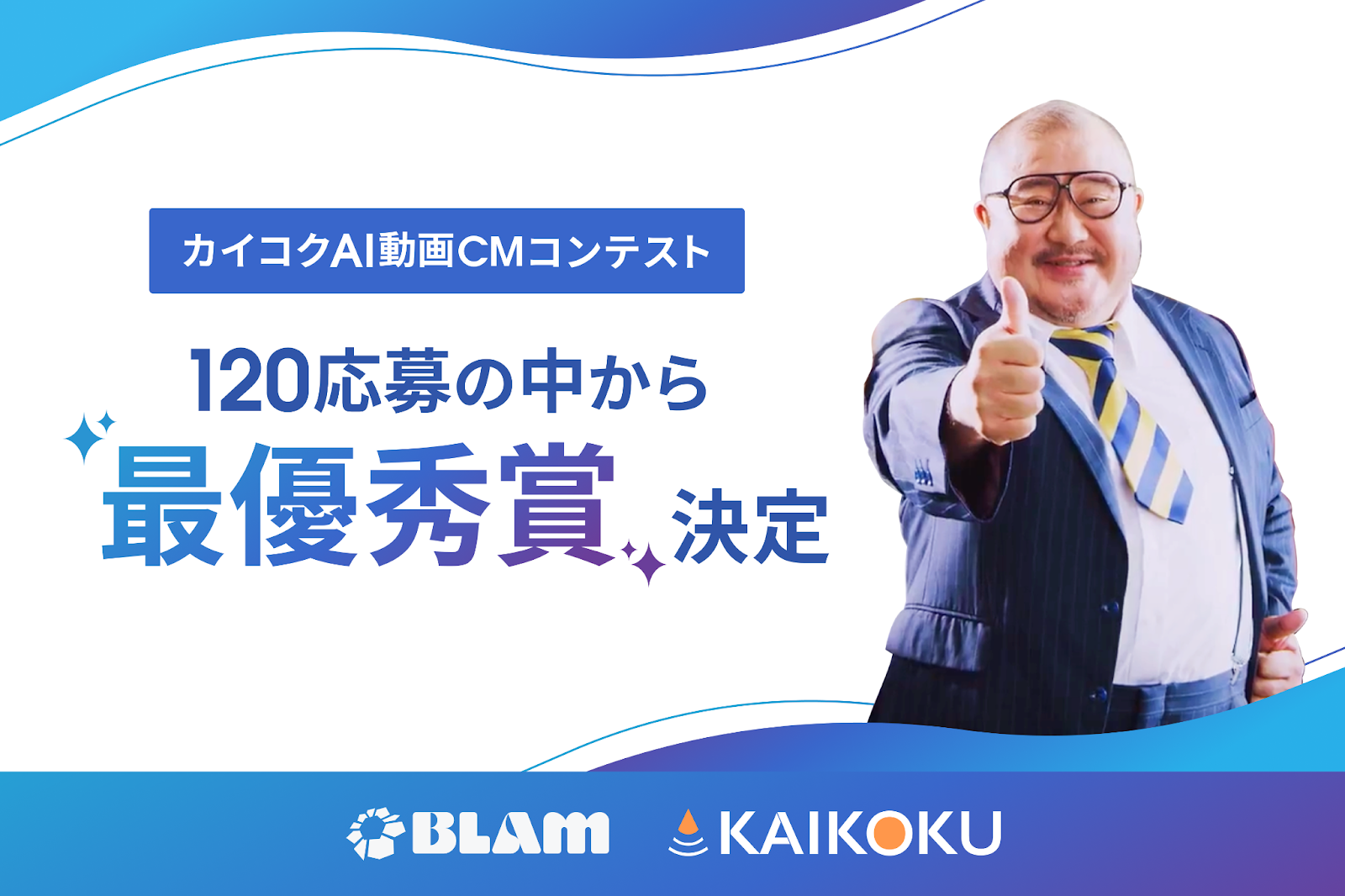 カイコクAI動画CMコンテスト

120応募の中から
最優秀賞 決定

BLAM KAIKOKU